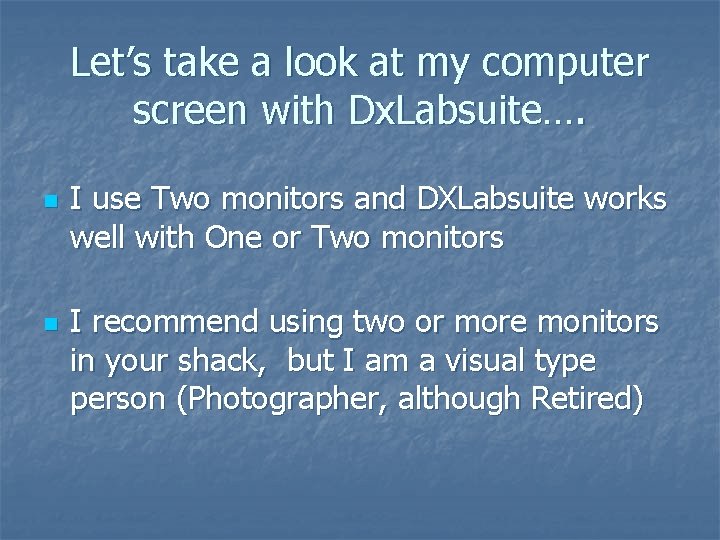 Let’s take a look at my computer screen with DxLabsuite….

I use Two monitors and DXLabsuite works well with One or Two monitors

I recommend using two or more monitors in your shack, but I am a visual type person (Photographer, although Retired)